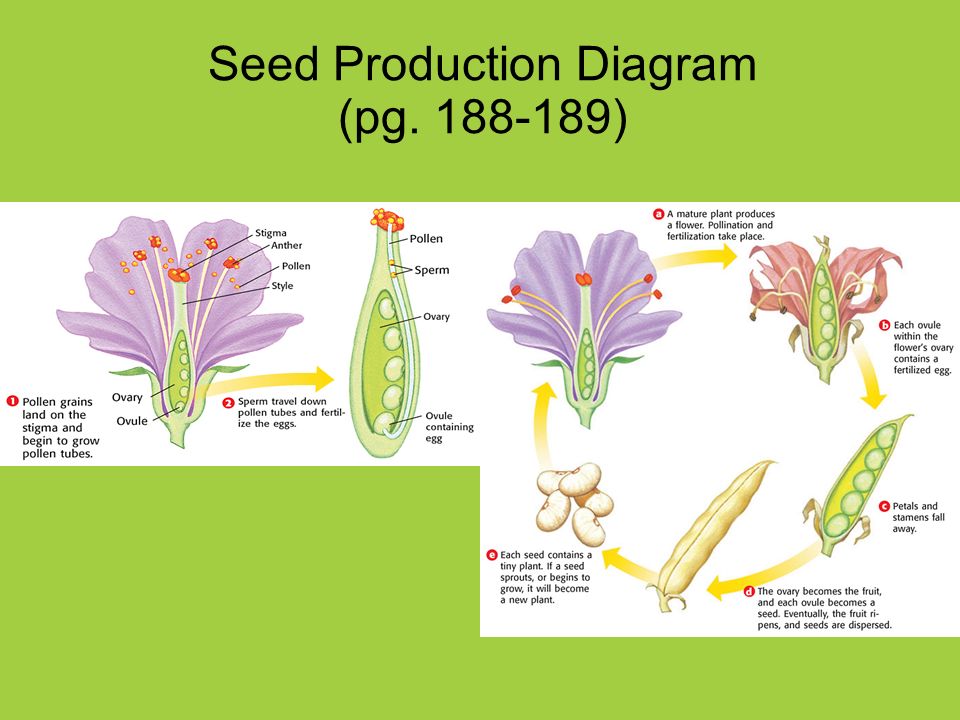 Seed Production Diagram
(pg. 188-189)

Stigma
Anther
Pollen
Style
Ovary
Ovule

1 Pollen grains land on the stigma and begin to grow pollen tubes.

2 Sperm travel down pollen tubes and fertilize the eggs.

Pollen
Sperm
Ovary
Ovule containing egg

a A mature plant produces a flower. Pollination and fertilization take place.

b Each ovule within the flower's ovary contains a fertilized egg.

c Petals and stamens fall away.

d The ovary becomes the fruit, and each ovule becomes a seed. Eventually, the fruit ripens, and seeds are dispersed.

e Each seed contains a tiny plant. If a seed sprouts, or begins to grow, it will become a new plant.